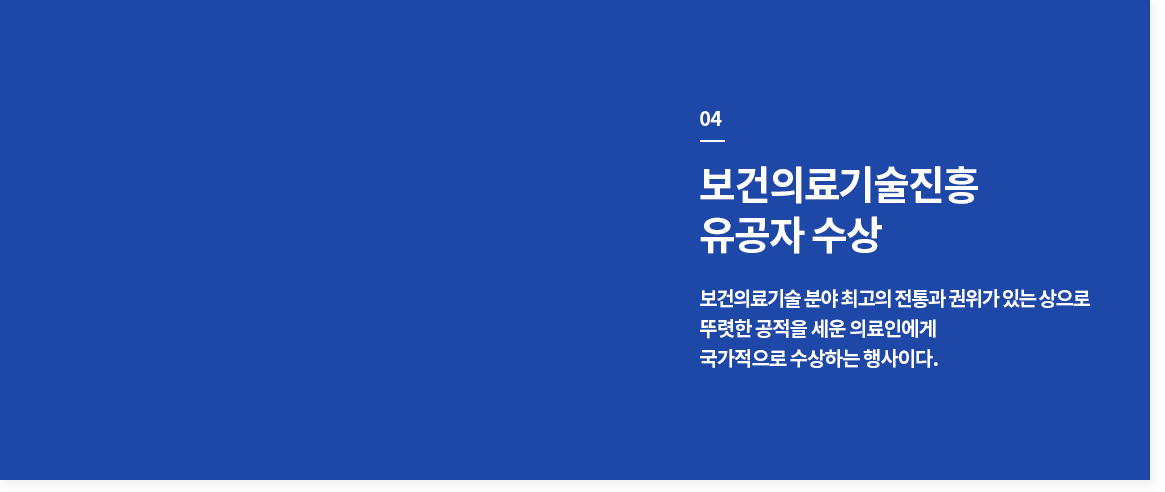 04

보건의료기술진흥
유공자 수상

보건의료기술 분야 최고의 전통과 권위가 있는 상으로
뚜렷한 공적을 세운 의료인에게
국가적으로 수상하는 행사이다.